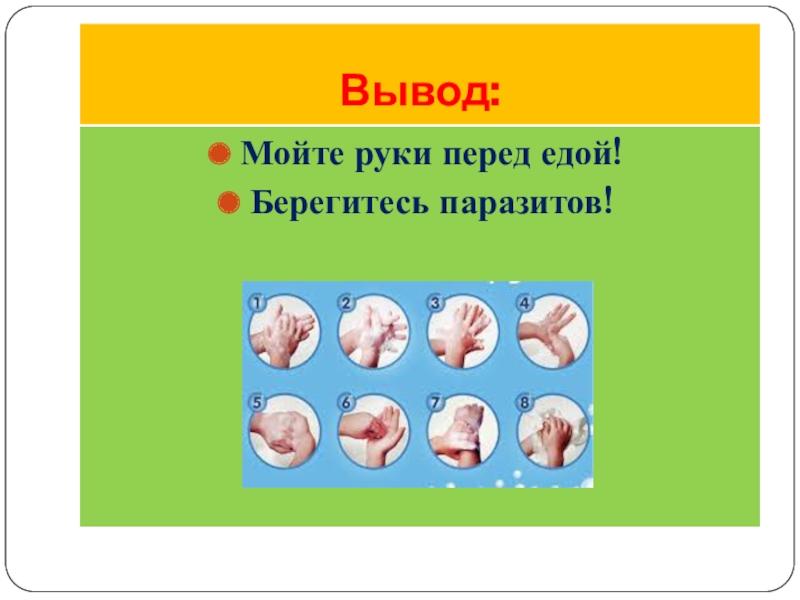 Вывод:

Мойте руки перед едой!

Берегитесь паразитов!

1 2 3 4 5 6 7 8